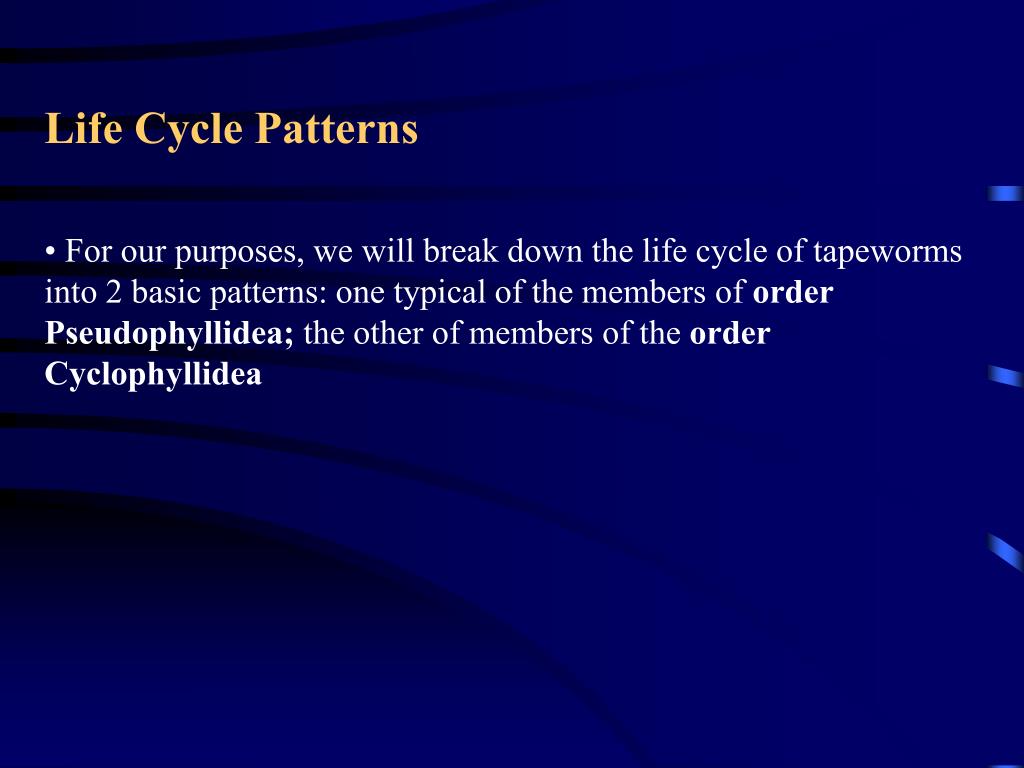 Life Cycle Patterns

• For our purposes, we will break down the life cycle of tapeworms into 2 basic patterns: one typical of the members of order Pseudophyllidea; the other of members of the order Cyclophyllidea